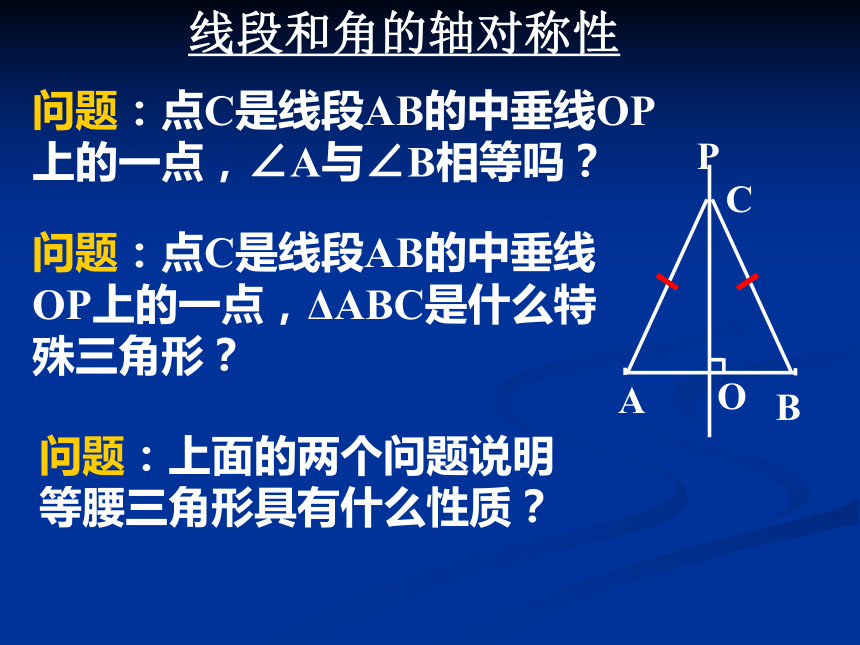 线段和角的轴对称性

问题：点C是线段AB的中垂线OP上的一点，∠A与∠B相等吗？

问题：点C是线段AB的中垂线OP上的一点，ΔABC是什么特殊三角形？

问题：上面的两个问题说明等腰三角形具有什么性质？

P
C
A
O
B